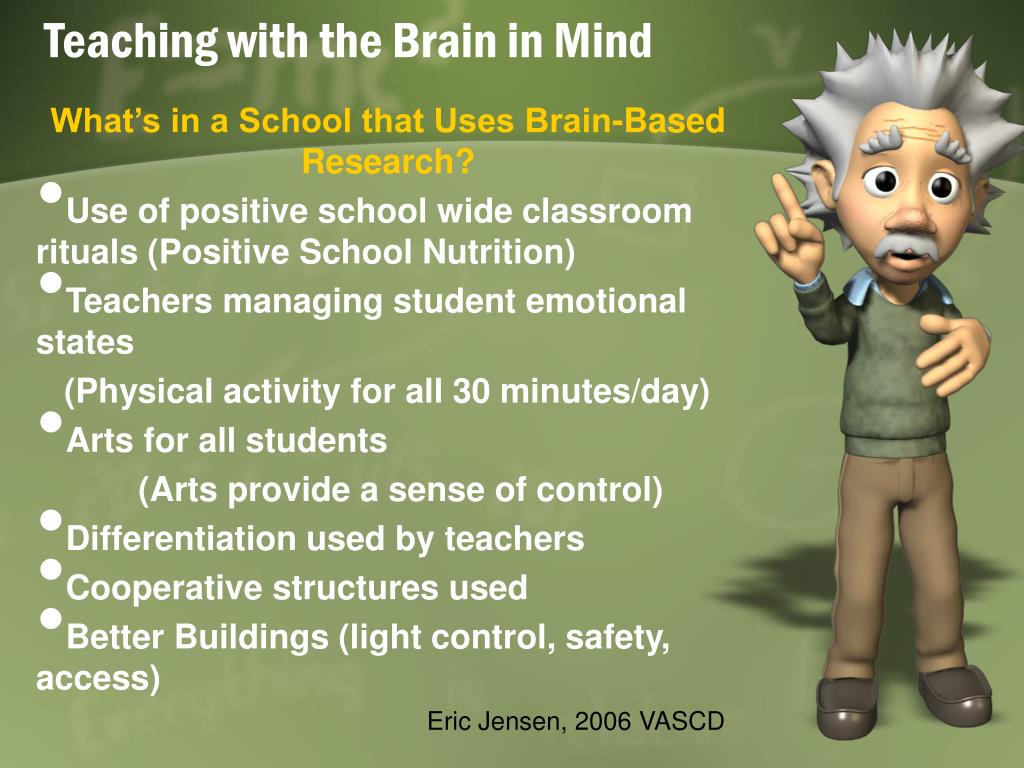 Teaching with the Brain in Mind

What's in a School that Uses Brain-Based Research?

• Use of positive school wide classroom rituals (Positive School Nutrition)
• Teachers managing student emotional states
(Physical activity for all 30 minutes/day)
• Arts for all students
(Arts provide a sense of control)
• Differentiation used by teachers
• Cooperative structures used
• Better Buildings (light control, safety, access)

Eric Jensen, 2006 VASCD